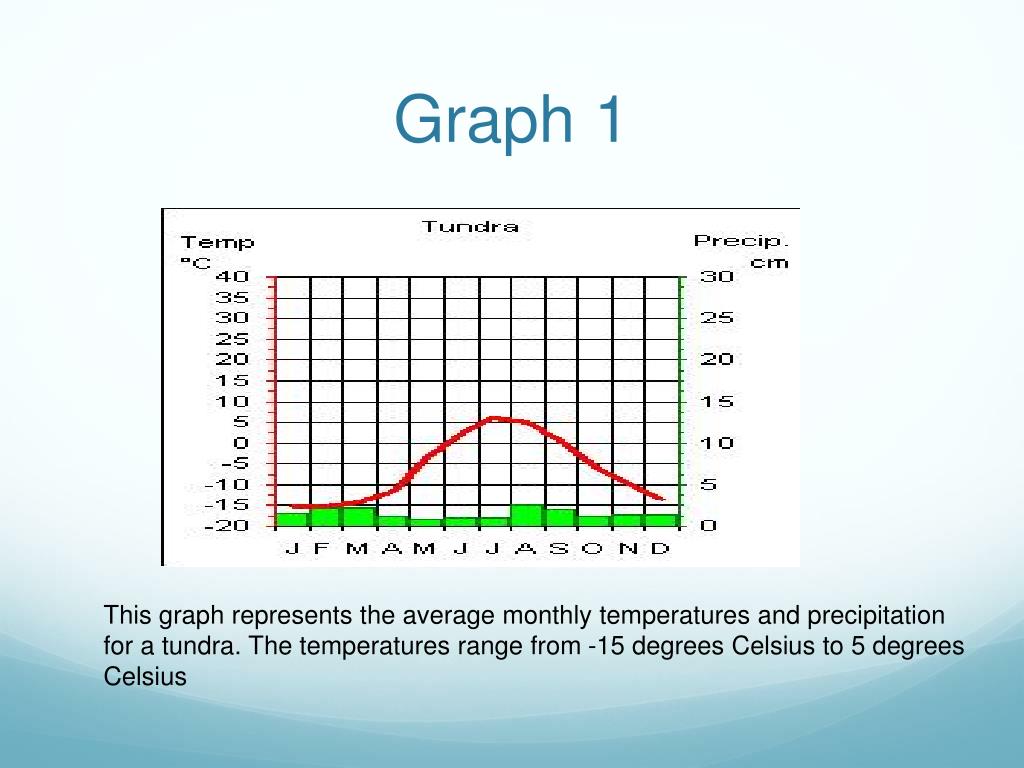 Graph 1

Tundra

Temp
°C

Precip.
cm

40
35
30
25
20
15
10
5
0
-5
-10
-15
-20

30
25
20
15
10
5
0

J F M A M J J A S O N D

This graph represents the average monthly temperatures and precipitation for a tundra. The temperatures range from -15 degrees Celsius to 5 degrees Celsius